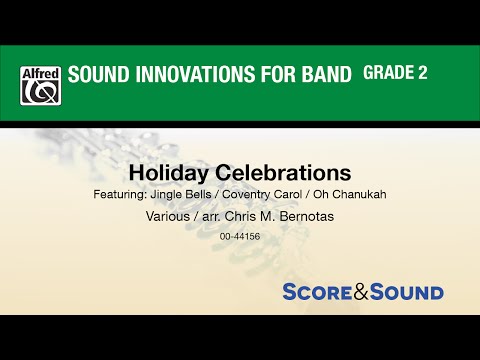 Alfred

SOUND INNOVATIONS FOR BAND GRADE 2

Holiday Celebrations

Featuring: Jingle Bells / Coventry Carol / Oh Chanukah

Various / arr. Chris M. Bernotas

00-44156

SCORE&SOUND